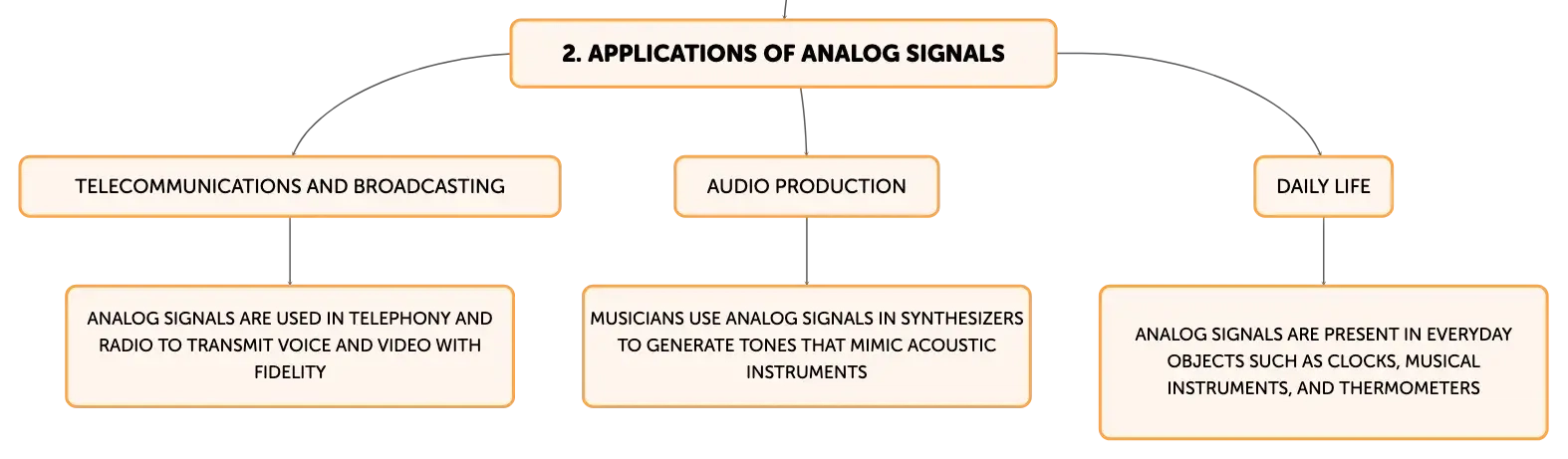 2. APPLICATIONS OF ANALOG SIGNALS

TELECOMMUNICATIONS AND BROADCASTING

ANALOG SIGNALS ARE USED IN TELEPHONY AND RADIO TO TRANSMIT VOICE AND VIDEO WITH FIDELITY

AUDIO PRODUCTION

MUSICIANS USE ANALOG SIGNALS IN SYNTHESIZERS TO GENERATE TONES THAT MIMIC ACOUSTIC INSTRUMENTS

DAILY LIFE

ANALOG SIGNALS ARE PRESENT IN EVERYDAY OBJECTS SUCH AS CLOCKS, MUSICAL INSTRUMENTS, AND THERMOMETERS